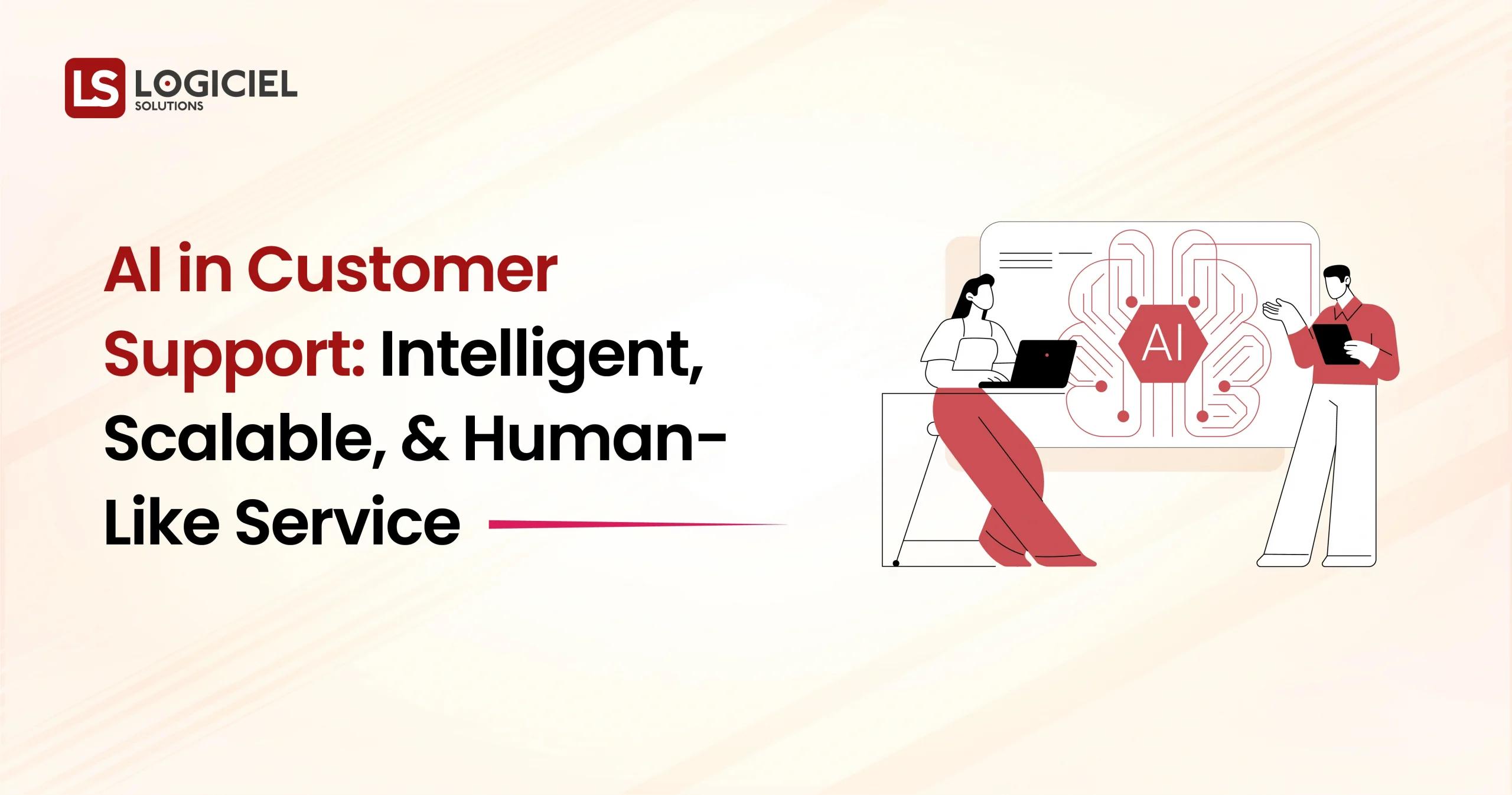 LS LOGICIEL SOLUTIONS

AI in Customer Support: Intelligent, Scalable, & Human-Like Service

AI